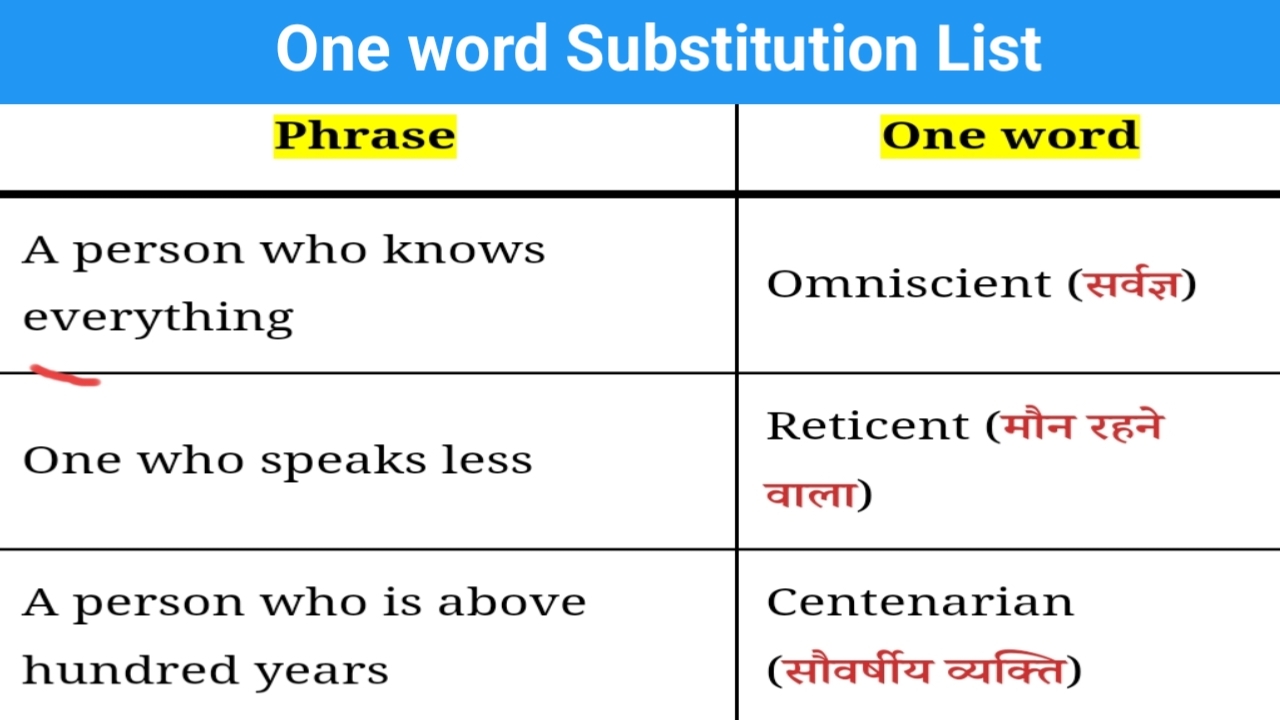 One word Substitution List

| Phrase | One word |
|---|---|
| A person who knows everything | Omniscient (सर्वज्ञ) |
| One who speaks less | Reticent (मौन रहने वाला) |
| A person who is above hundred years | Centenarian (सौवर्षीय व्यक्ति) |